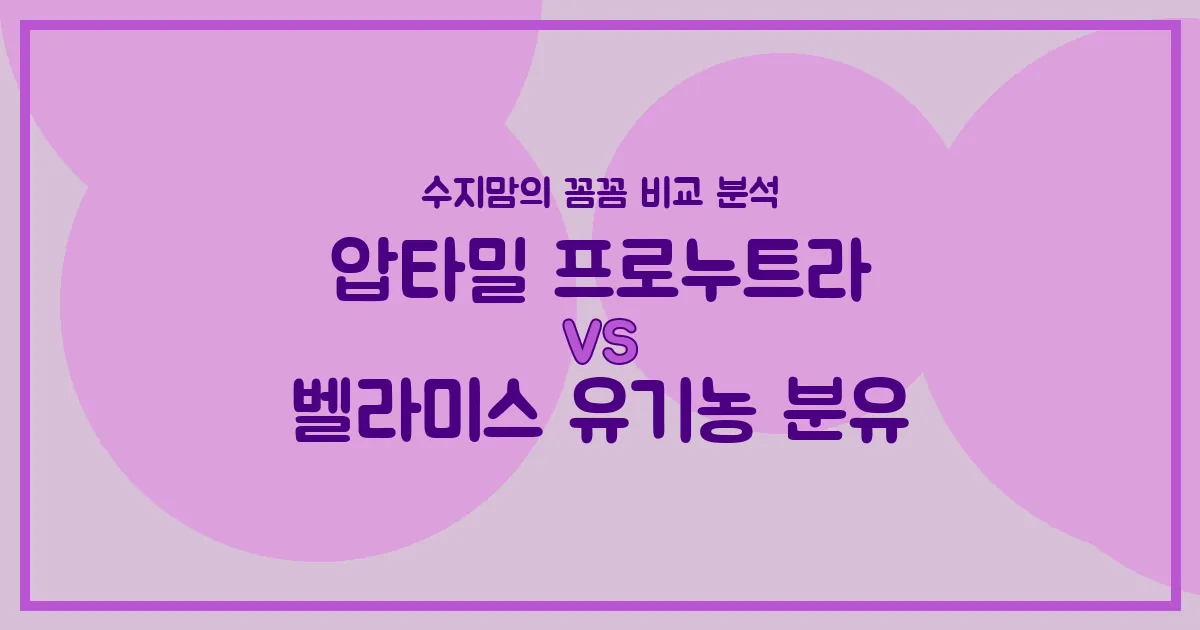 수지맘의 꼼꼼 비교 분석

압타밀 프로누트라

VS

벨라미스 유기농 분유